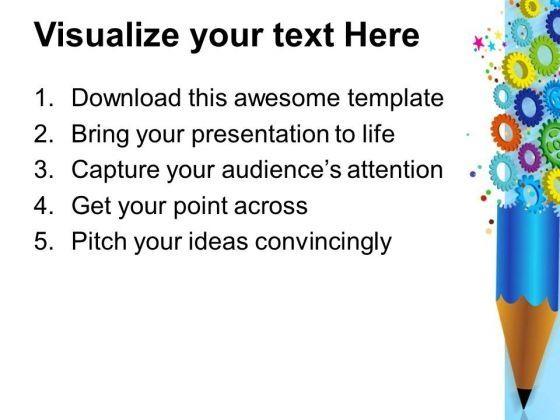 Visualize your text Here

1. Download this awesome template
2. Bring your presentation to life
3. Capture your audience’s attention
4. Get your point across
5. Pitch your ideas convincingly